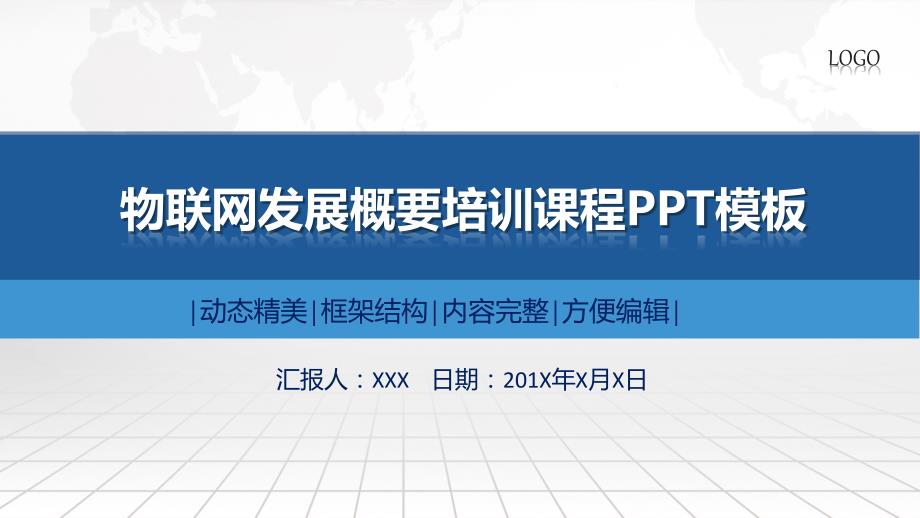 LOGO

物联网发展概要培训课程PPT模板

|动态精美|框架结构|内容完整|方便编辑|

汇报人：XXX 日期：201X年X月X日